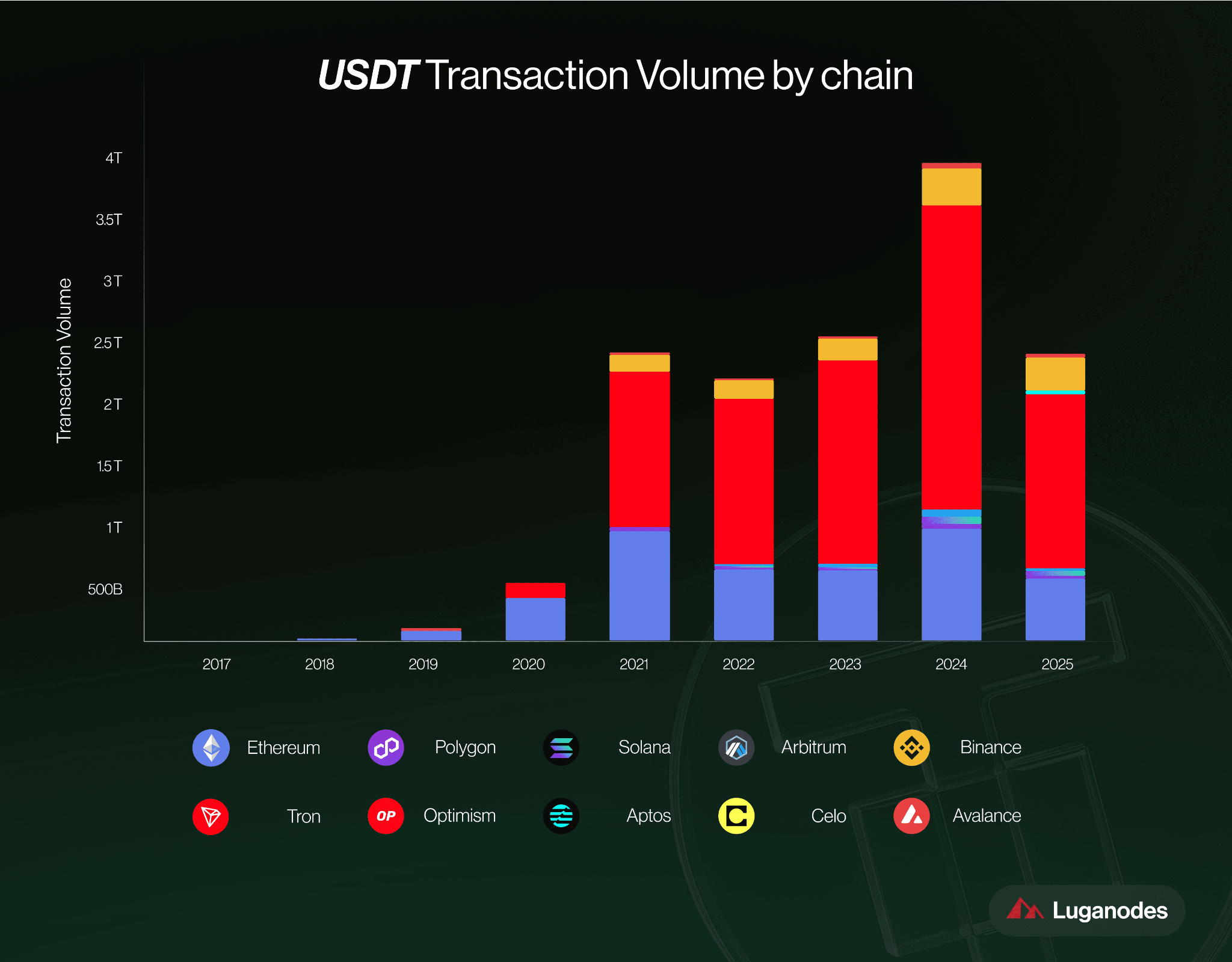 USDT Transaction Volume by chain

Transaction Volume

4T
3.5T
3T
2.5T
2T
1.5T
1T
500B

2017
2018
2019
2020
2021
2022
2023
2024
2025

Ethereum
Polygon
Solana
Arbitrum
Binance
Tron
OP
Optimism
Aptos
Celo
Avalance

Luganodes